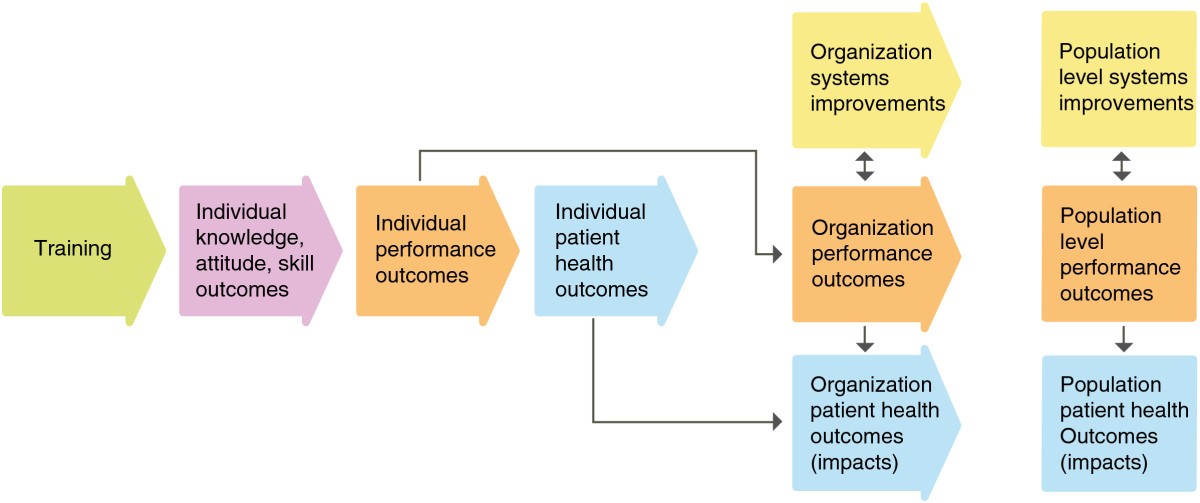 Training

Individual knowledge, attitude, skill outcomes

Individual performance outcomes

Individual patient health outcomes

Organization systems improvements

Organization performance outcomes

Organization patient health outcomes (impacts)

Population level systems improvements

Population level performance outcomes

Population patient health Outcomes (impacts)